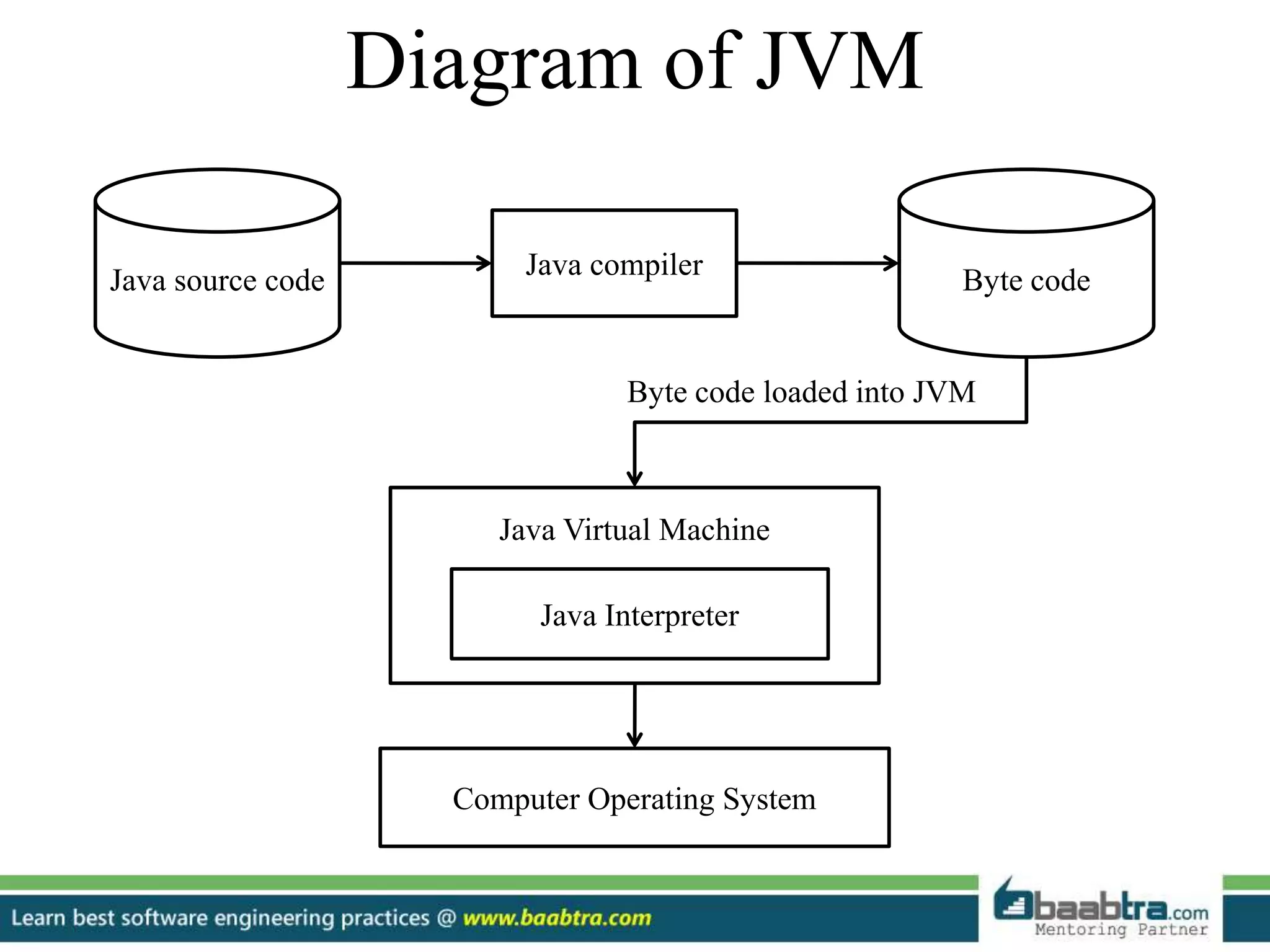 Diagram of JVM

Java source code

Java compiler

Byte code

Byte code loaded into JVM

Java Virtual Machine

Java Interpreter

Computer Operating System

Learn best software engineering practices @ www.baabtra.com

baabtra.com
Mentoring Partner